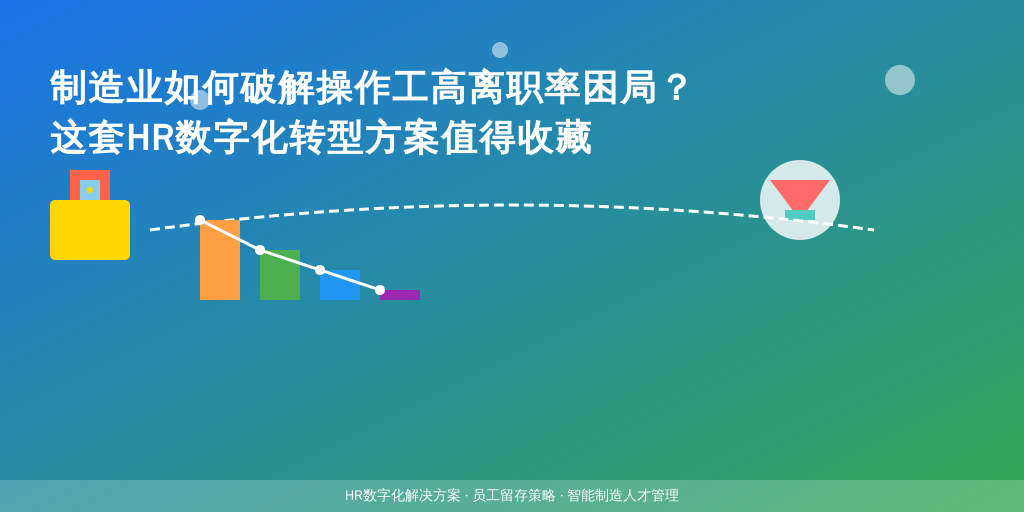 制造业如何破解操作工高离职率困局？
这套HR数字化转型方案值得收藏

HR数字化解决方案 · 员工留存策略 · 智能制造人才管理